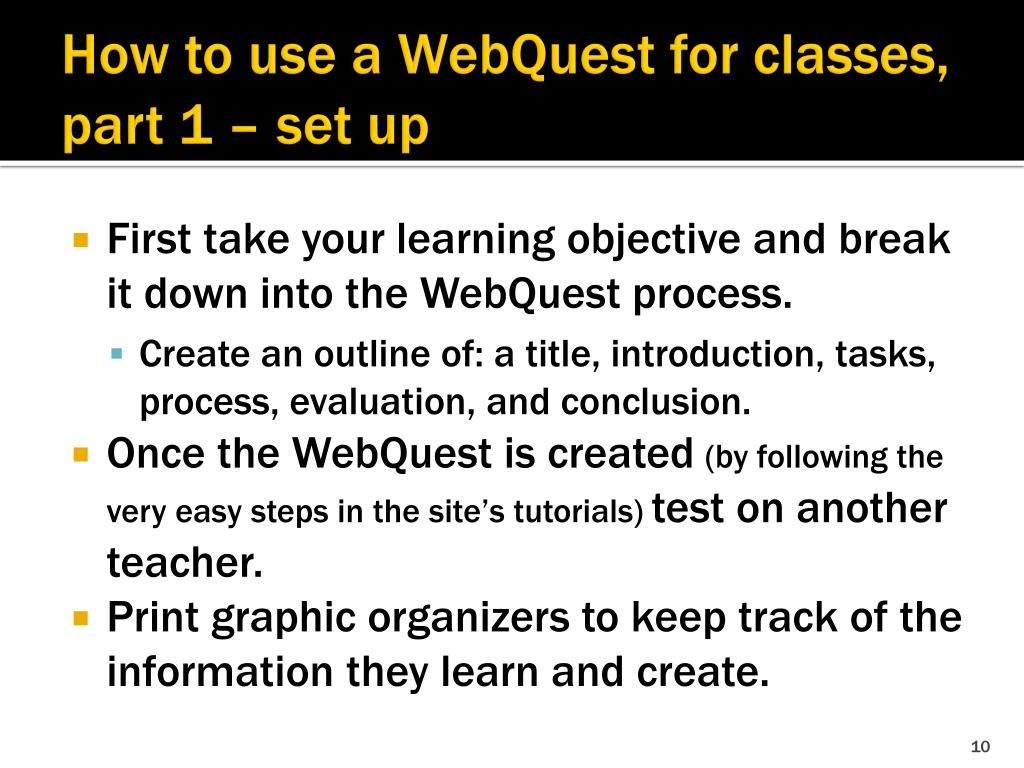 How to use a WebQuest for classes, part 1 – set up

First take your learning objective and break it down into the WebQuest process.

Create an outline of: a title, introduction, tasks, process, evaluation, and conclusion.

Once the WebQuest is created (by following the very easy steps in the site's tutorials) test on another teacher.

Print graphic organizers to keep track of the information they learn and create.

10